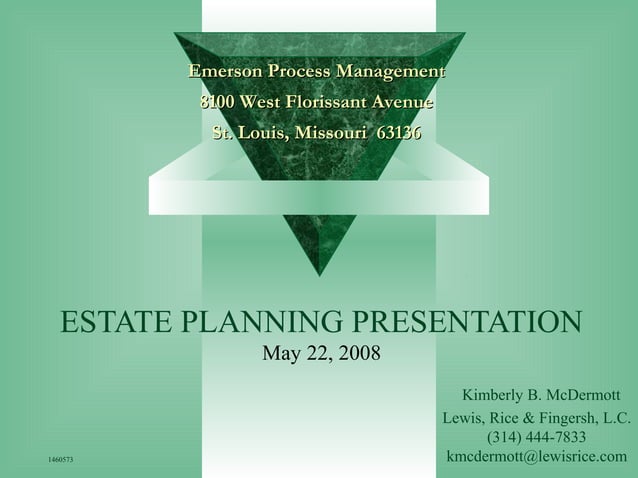 Emerson Process Management
8100 West Florissant Avenue
St. Louis, Missouri 63136

ESTATE PLANNING PRESENTATION
May 22, 2008

Kimberly B. McDermott
Lewis, Rice & Fingersh, L.C.
(314) 444-7833
kmcdermott@lewisrice.com

1460573